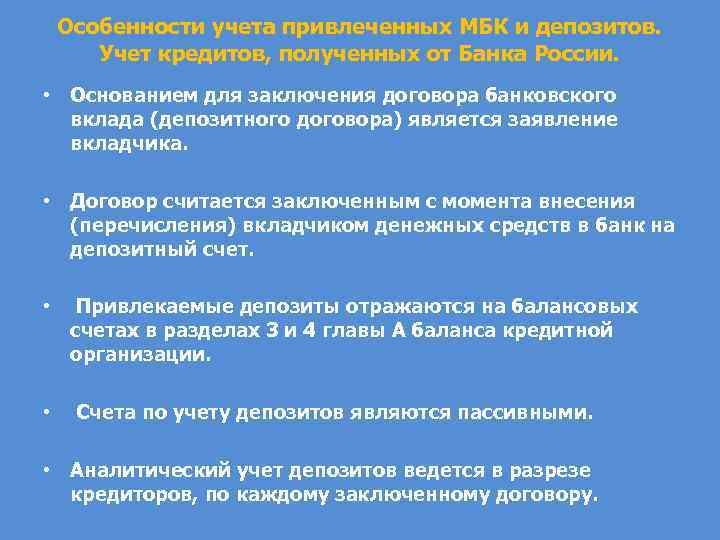 Особенности учета привлеченных МБК и депозитов. Учет кредитов, полученных от Банка России.

• Основанием для заключения договора банковского вклада (депозитного договора) является заявление вкладчика.

• Договор считается заключенным с момента внесения (перечисления) вкладчиком денежных средств в банк на депозитный счет.

• Привлекаемые депозиты отражаются на балансовых счетах в разделах 3 и 4 главы А баланса кредитной организации.

• Счета по учету депозитов являются пассивными.

• Аналитический учет депозитов ведется в разрезе кредиторов, по каждому заключенному договору.